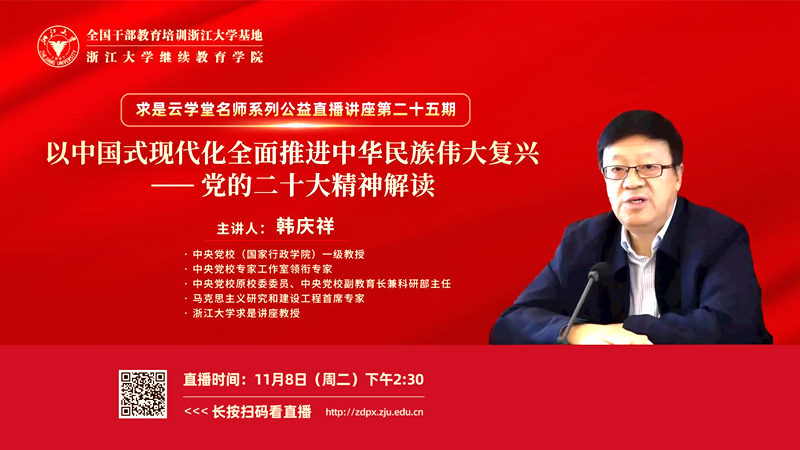 全国干部教育培训浙江大学基地
浙江大学继续教育学院

求是云学堂名师系列公益直播讲座第二十五期

以中国式现代化全面推进中华民族伟大复兴
—— 党的二十大精神解读

主讲人：韩庆祥

· 中央党校（国家行政学院）一级教授
· 中央党校专家工作室领衔专家
· 中央党校原校委委员、中央党校副教育长兼科研部主任
· 马克思主义研究和建设工程首席专家
· 浙江大学求是讲座教授

直播时间：11月8日（周二）下午2:30

<<< 长按扫码看直播 http://zdpx.zju.edu.cn